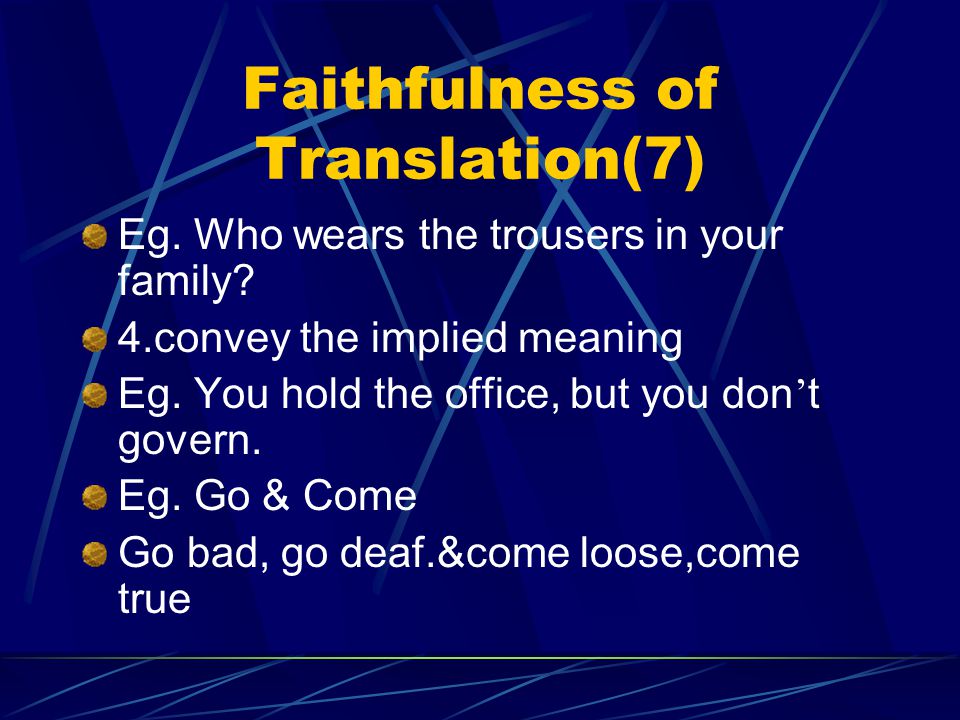 Faithfulness of Translation(7)

Eg. Who wears the trousers in your family?

4.convey the implied meaning

Eg. You hold the office, but you don’t govern.

Eg. Go & Come

Go bad, go deaf.&come loose,come true